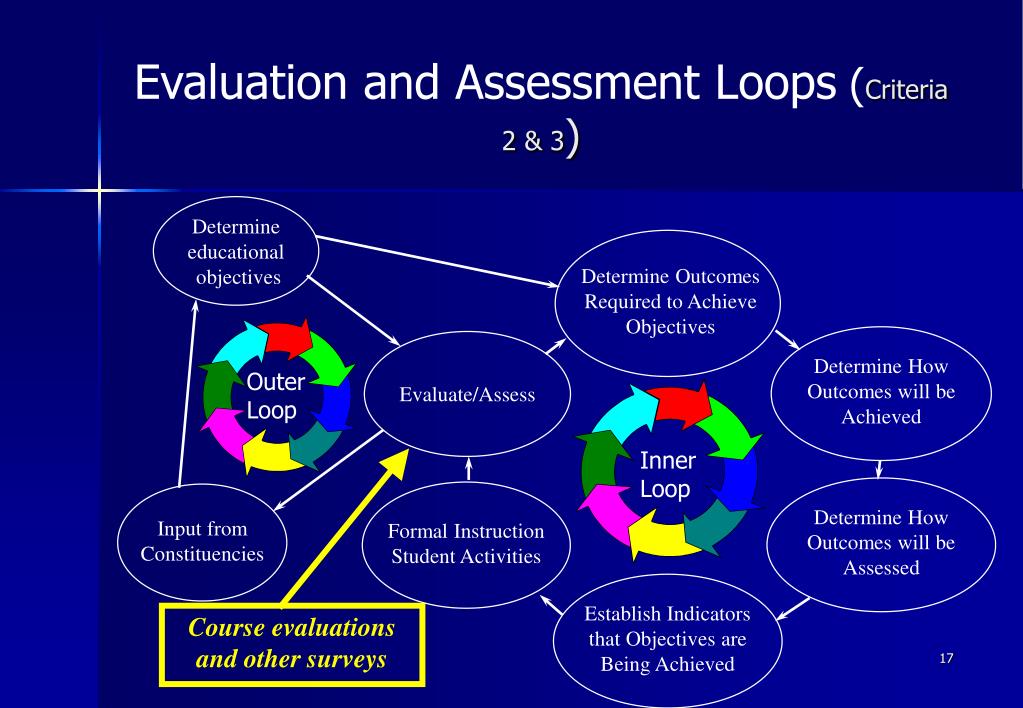 Evaluation and Assessment Loops (Criteria 2 & 3)

Determine educational objectives

Determine Outcomes Required to Achieve Objectives

Outer Loop

Evaluate/Assess

Determine How Outcomes will be Achieved

Inner Loop

Input from Constituencies

Formal Instruction Student Activities

Determine How Outcomes will be Assessed

Establish Indicators that Objectives are Being Achieved

Course evaluations and other surveys

17